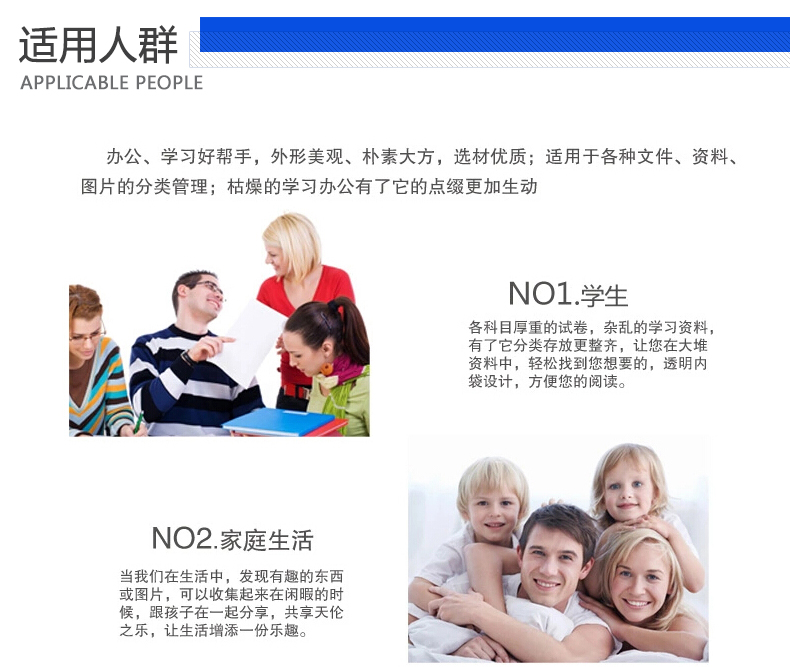 适用人群
APPLICABLE PEOPLE

办公、学习好帮手，外形美观、朴素大方，选材优质；适用于各种文件、资料、图片的分类管理；枯燥的学习办公有了它的点缀更加生动

NO1.学生
各科目厚重的试卷，杂乱的学习资料，有了它分类存放更整齐，让您在大堆资料中，轻松找到您想要的，透明内袋设计，方便您的阅读。

NO2.家庭生活
当我们在生活中，发现有趣的东西或图片，可以收集起来在闲暇的时候，跟孩子在一起分享，共享天伦之乐，让生活增添一份乐趣。